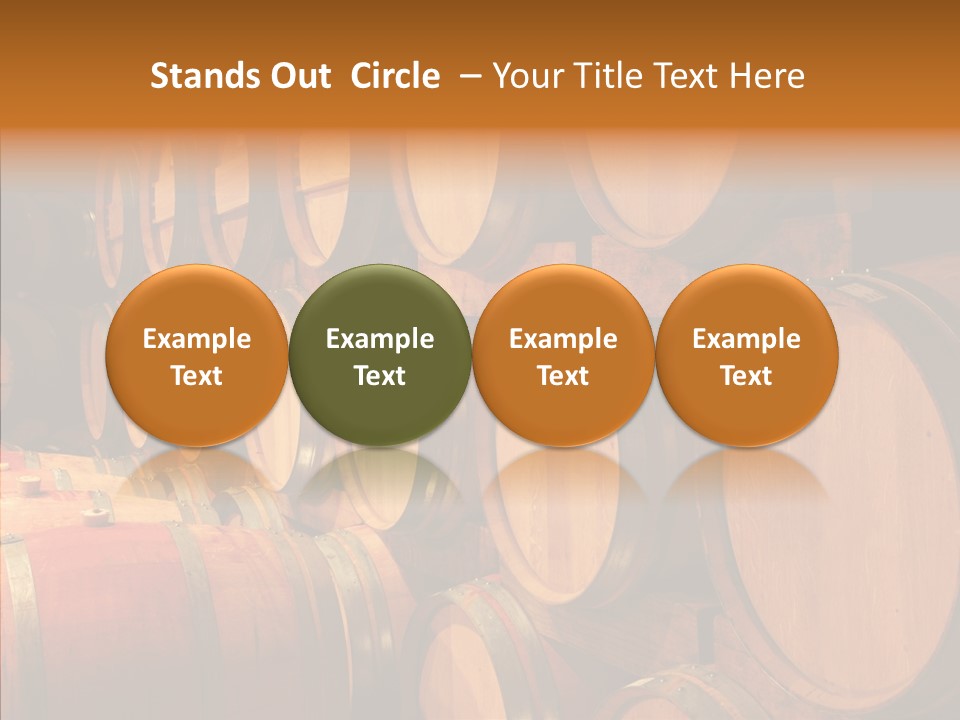 Stands Out Circle – Your Title Text Here

Example Text

Example Text

Example Text

Example Text